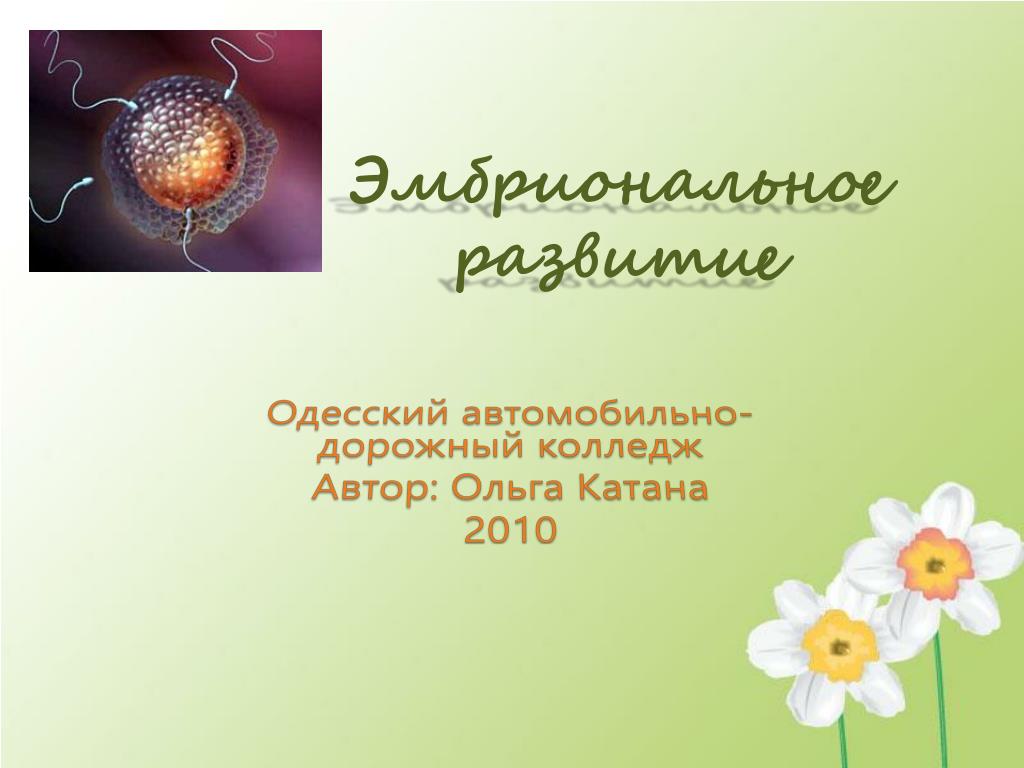 Эмбриональное развитие

Одесский автомобильно-дорожный колледж
Автор: Ольга Катана
2010